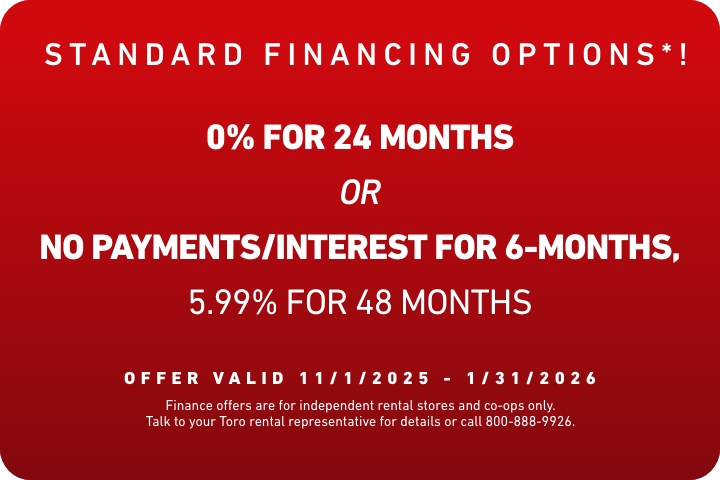 STANDARD FINANCING OPTIONS*!

0% FOR 24 MONTHS

OR

NO PAYMENTS/INTEREST FOR 6-MONTHS,

5.99% FOR 48 MONTHS

OFFER VALID 11/1/2025 - 1/31/2026

Finance offers are for independent rental stores and co-ops only. Talk to your Toro rental representative for details or call 800-888-9926.